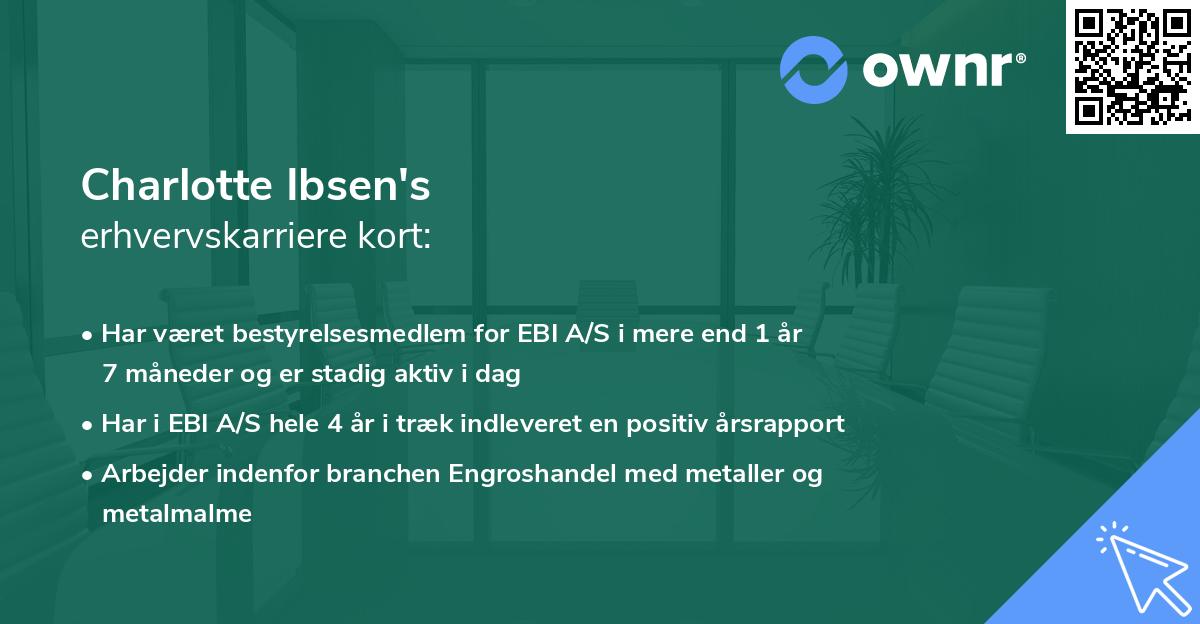 ownr®

Charlotte Ibsen's
erhvervskarriere kort:

• Har været bestyrelsesmedlem for EBI A/S i mere end 1 år 7 måneder og er stadig aktiv i dag

• Har i EBI A/S hele 4 år i træk indleveret en positiv årsrapport

• Arbejder indenfor branchen Engroshandel med metaller og metalmalme